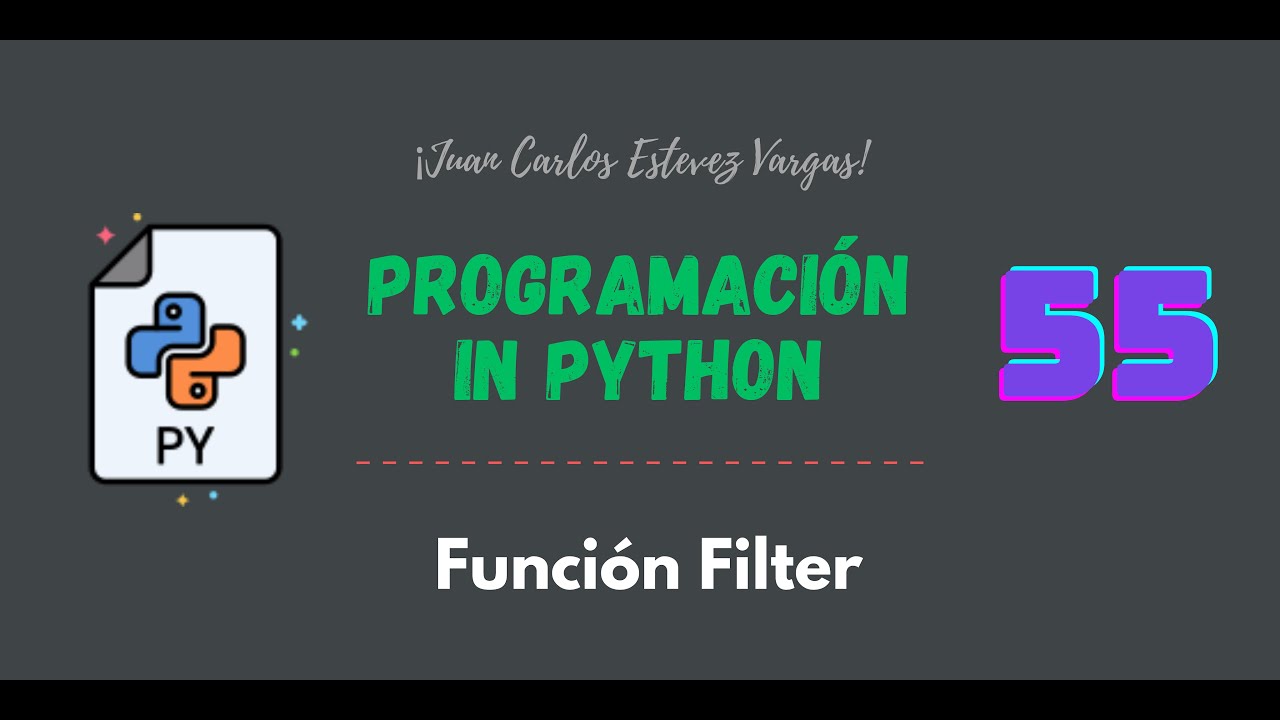 ¡Juan Carlos Estevez Vargas!

PY

PROGRAMACIÓN IN PYTHON

55

Función Filter